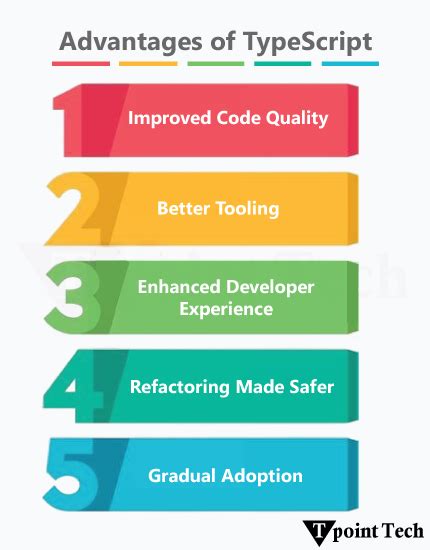 Advantages of TypeScript

1 Improved Code Quality

2 Better Tooling

3 Enhanced Developer Experience

4 Refactoring Made Safer

5 Gradual Adoption

Tpoint Tech